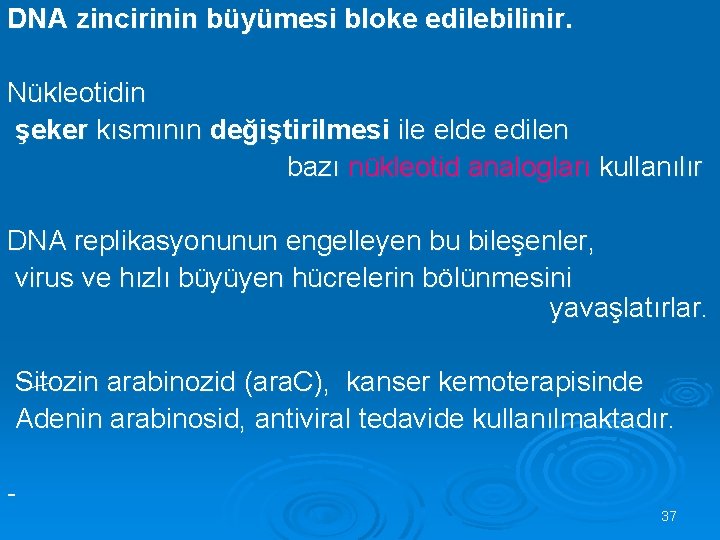 DNA zincirinin büyümesi bloke edilebilinir.

Nükleotidin şeker kısmının değiştirilmesi ile elde edilen bazı nükleotid analogları kullanılır

DNA replikasyonunun engelleyen bu bileşenler, virus ve hızlı büyüyen hücrelerin bölünmesini yavaşlatırlar.

Sitozin arabinozid (araC), kanser kemoterapisinde
Adenin arabinosid, antiviral tedavide kullanılmaktadır.

-

37